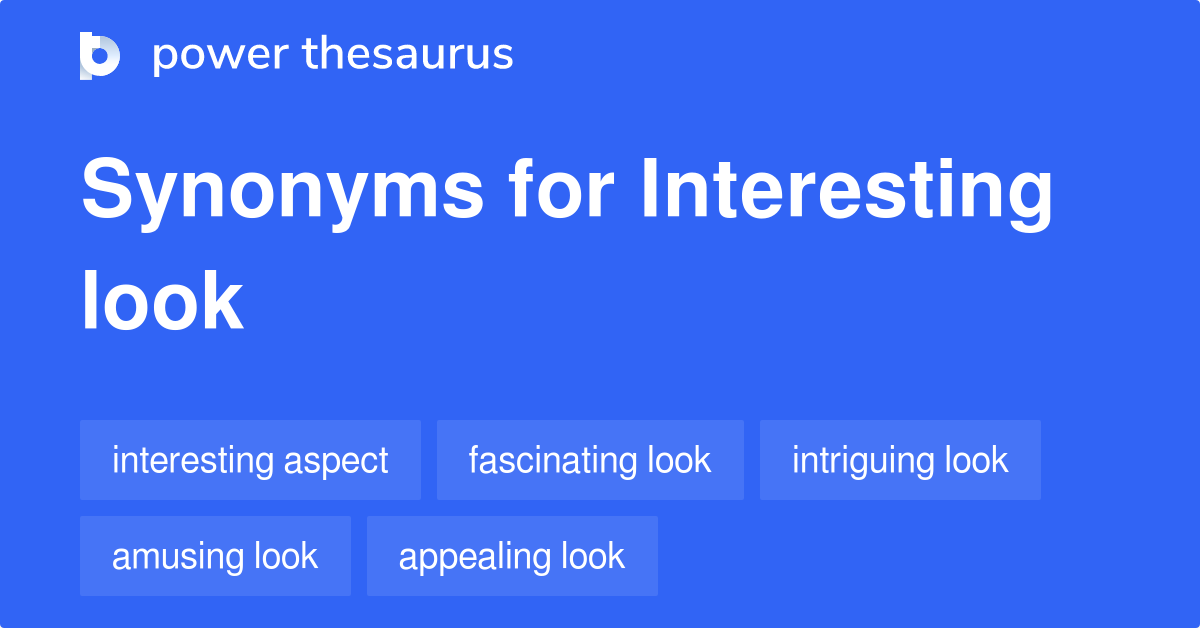 power thesaurus

Synonyms for Interesting look

interesting aspect
fascinating look
intriguing look
amusing look
appealing look